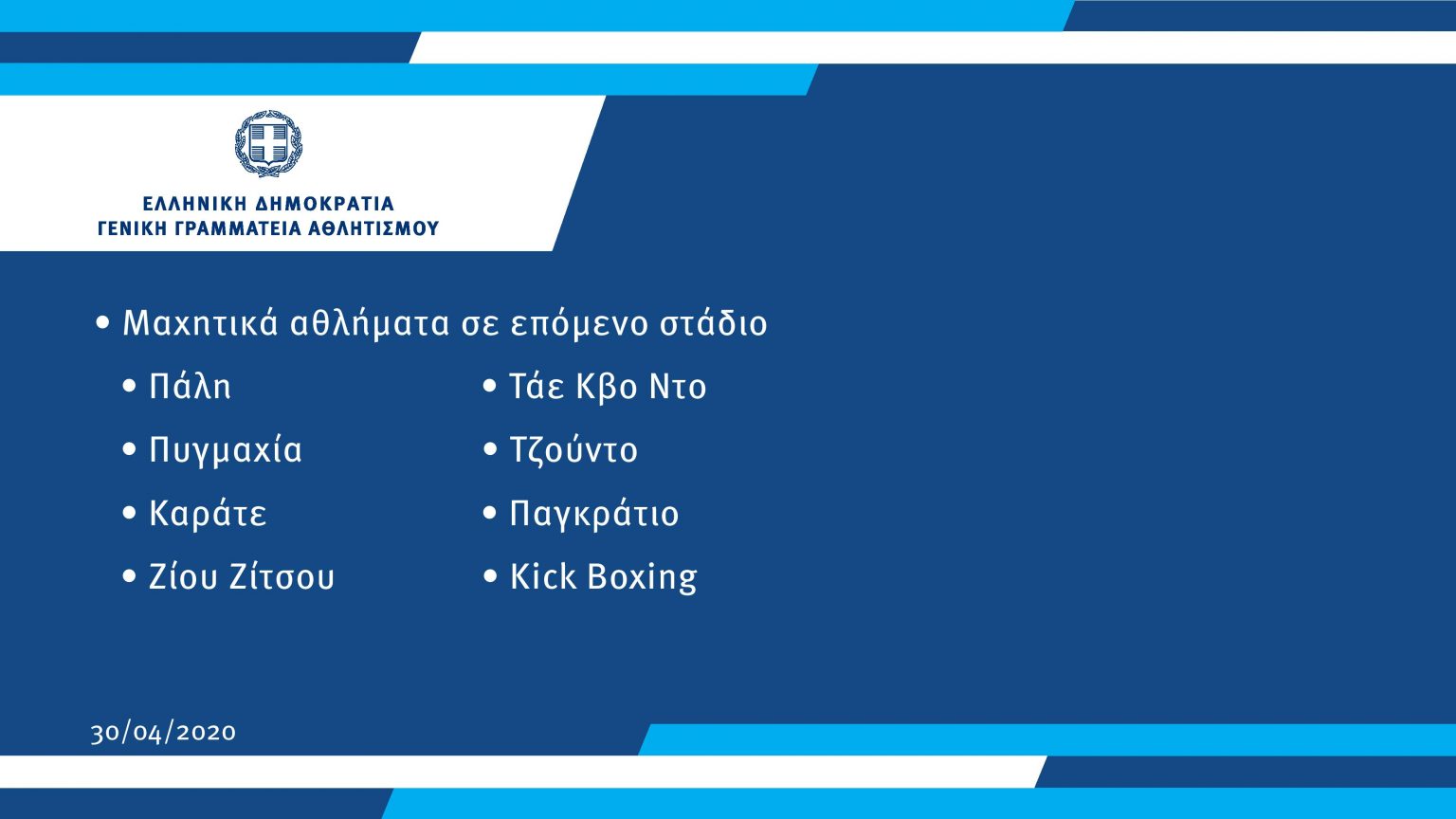 ΕΛΛΗΝΙΚΗ ΔΗΜΟΚΡΑΤΙΑ
ΓΕΝΙΚΗ ΓΡΑΜΜΑΤΕΙΑ ΑΘΛΗΤΙΣΜΟΥ

• Μαχητικά αθλήματα σε επόμενο στάδιο

• Πάλη
• Πυγμαχία
• Καράτε
• Ζίου Ζίτσου

• Τάε Κβο Ντο
• Τζούντο
• Παγκράτιο
• Kick Boxing

30/04/2020